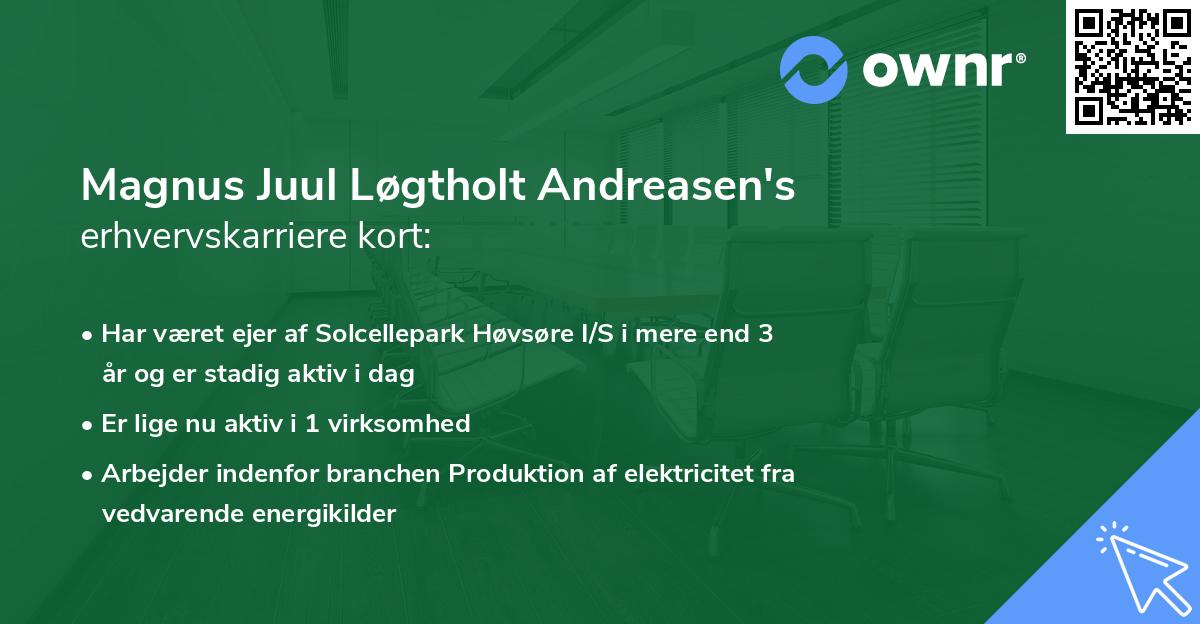 ownr®

Magnus Juul Løgtholt Andreasen's erhvervskarriere kort:

• Har været ejer af Solcellepark Høvsøre I/S i mere end 3 år og er stadig aktiv i dag

• Er lige nu aktiv i 1 virksomhed

• Arbejder indenfor branchen Produktion af elektricitet fra vedvarende energikilder